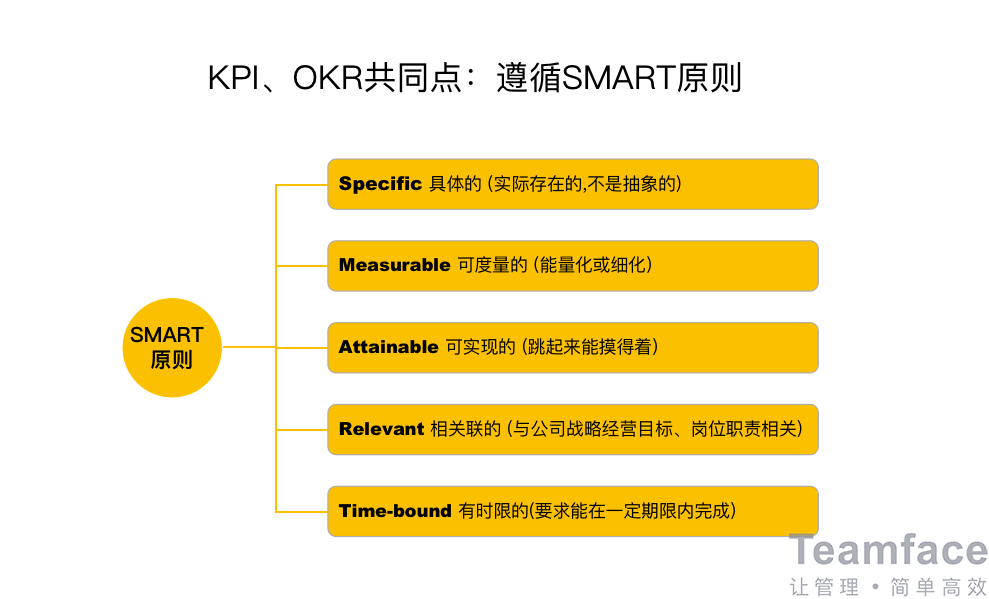 KPI、OKR共同点：遵循SMART原则

SMART 原则

Specific 具体的 (实际存在的,不是抽象的)

Measurable 可度量的 (能量化或细化)

Attainable 可实现的 (跳起来能摸得着)

Relevant 相关联的 (与公司战略经营目标、岗位职责相关)

Time-bound 有时限的(要求能在一定期限内完成)

Teamface
让管理 • 简单高效